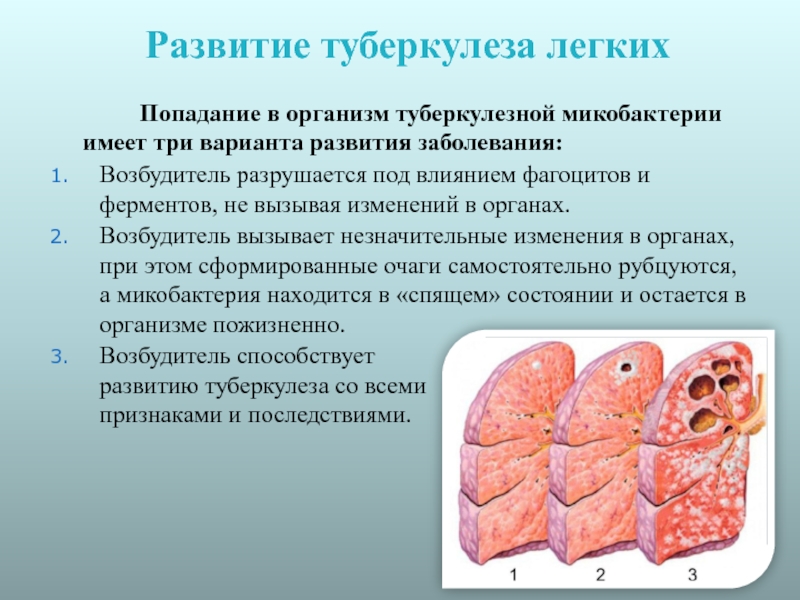 Развитие туберкулеза легких

Попадание в организм туберкулезной микобактерии имеет три варианта развития заболевания:

1. Возбудитель разрушается под влиянием фагоцитов и ферментов, не вызывая изменений в органах.
2. Возбудитель вызывает незначительные изменения в органах, при этом сформированные очаги самостоятельно рубцуются, а микобактерия находится в «спящем» состоянии и остается в организме пожизненно.
3. Возбудитель способствует развитию туберкулеза со всеми признаками и последствиями.

1 2 3